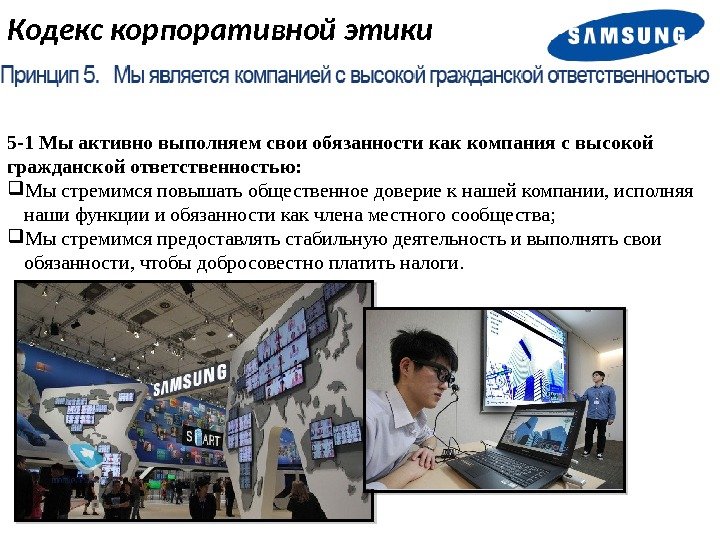 Кодекс корпоративной этики

SAMSUNG

Принцип 5. Мы является компанией с высокой гражданской ответственностью

5-1 Мы активно выполняем свои обязанности как компания с высокой гражданской ответственностью:
❑Мы стремимся повышать общественное доверие к нашей компании, исполняя наши функции и обязанности как члена местного сообщества;
❑Мы стремимся предоставлять стабильную деятельность и выполнять свои обязанности, чтобы добросовестно платить налоги.

SAMSUNG

SMART